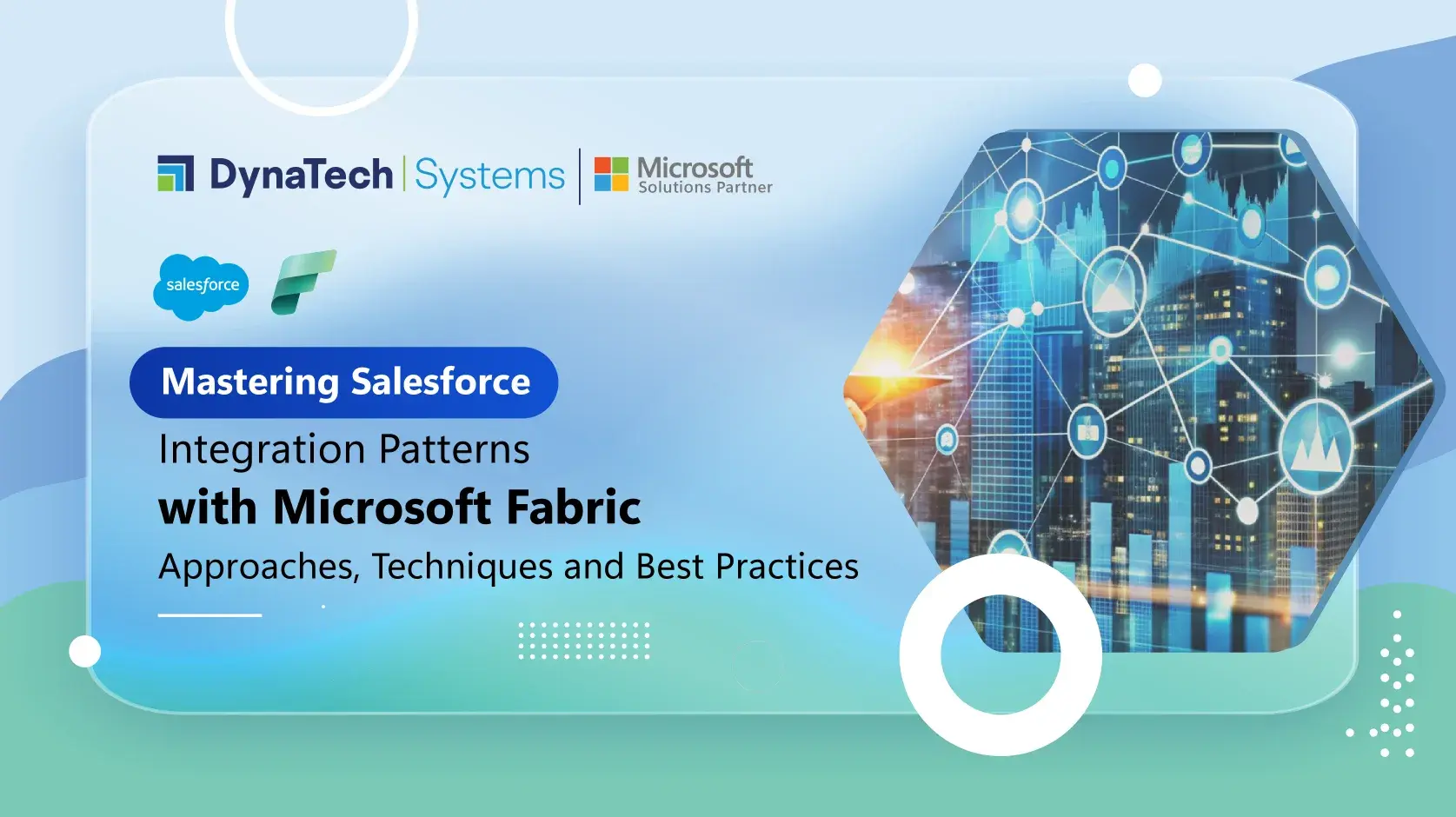 DynaTech | Systems | Microsoft Solutions Partner

salesforce

Mastering Salesforce

Integration Patterns

with Microsoft Fabric

Approaches, Techniques and Best Practices